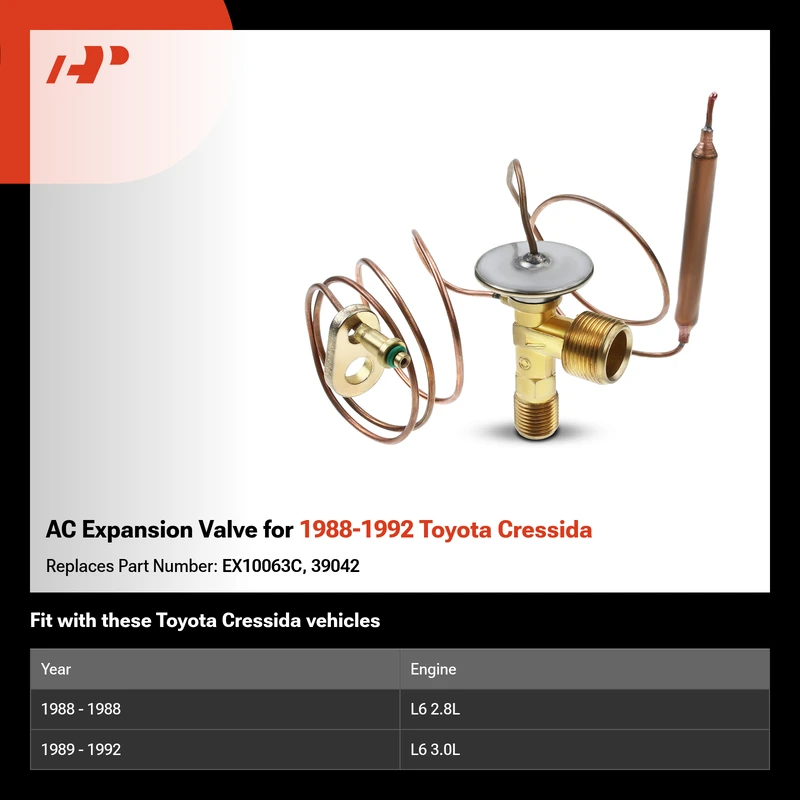 AC Expansion Valve for 1988-1992 Toyota Cressida

Replaces Part Number: EX10063C, 39042

Fit with these Toyota Cressida vehicles

| Year | Engine |
|---|---|
| 1988 - 1988 | L6 2.8L |
| 1989 - 1992 | L6 3.0L |